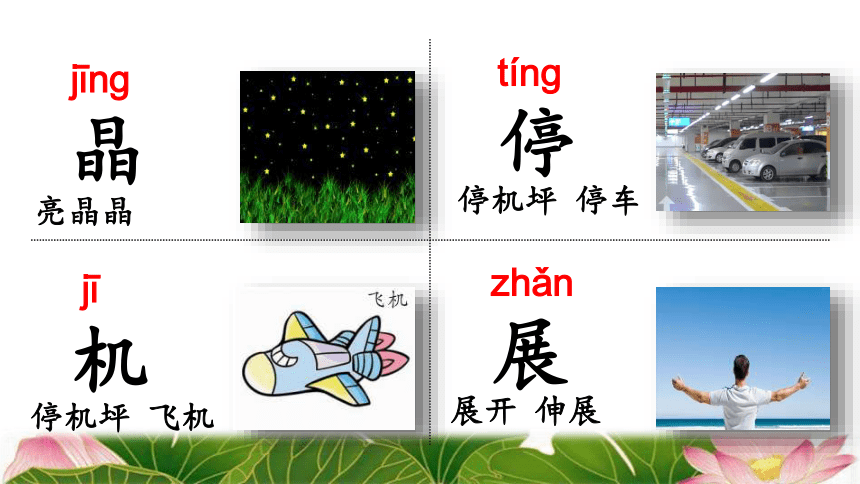 jīng
晶
亮晶晶

tíng
停
停机坪 停车

jī
机
停机坪 飞机

飞机

zhǎn
展
展开 伸展